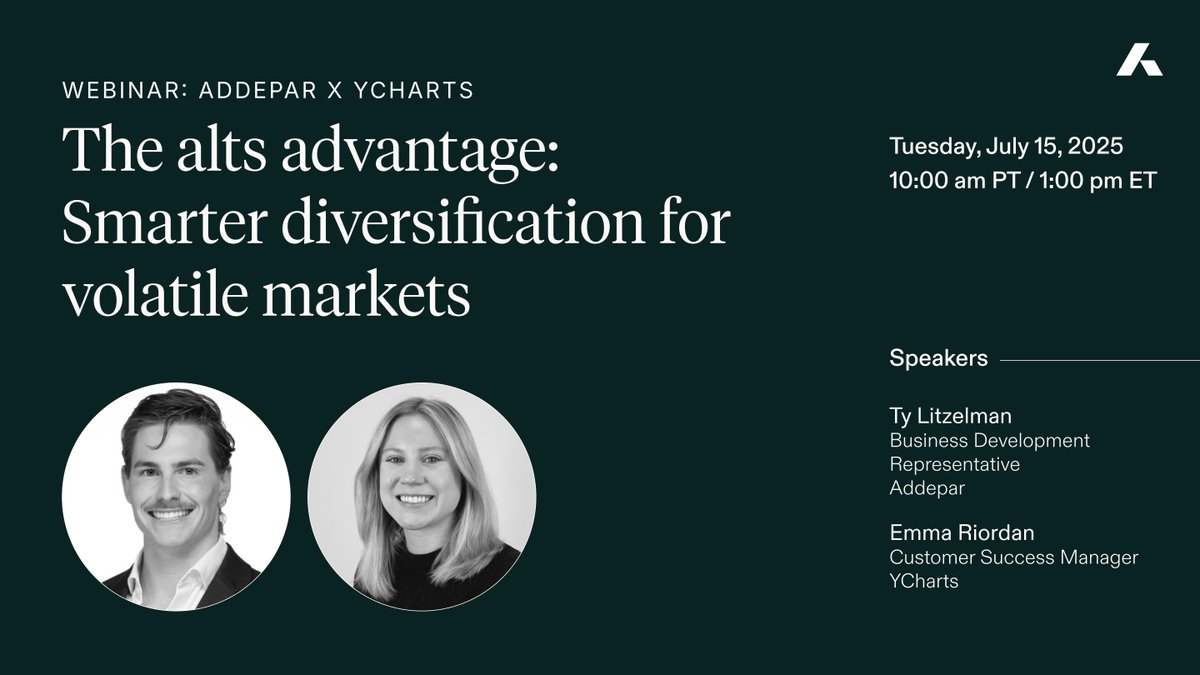 WEBINAR: ADDEPAR X YCHARTS

The alts advantage: Smarter diversification for volatile markets

Tuesday, July 15, 2025
10:00 am PT / 1:00 pm ET

Speakers

Ty Litzelman
Business Development Representative
Addepar

Emma Riordan
Customer Success Manager
YCharts